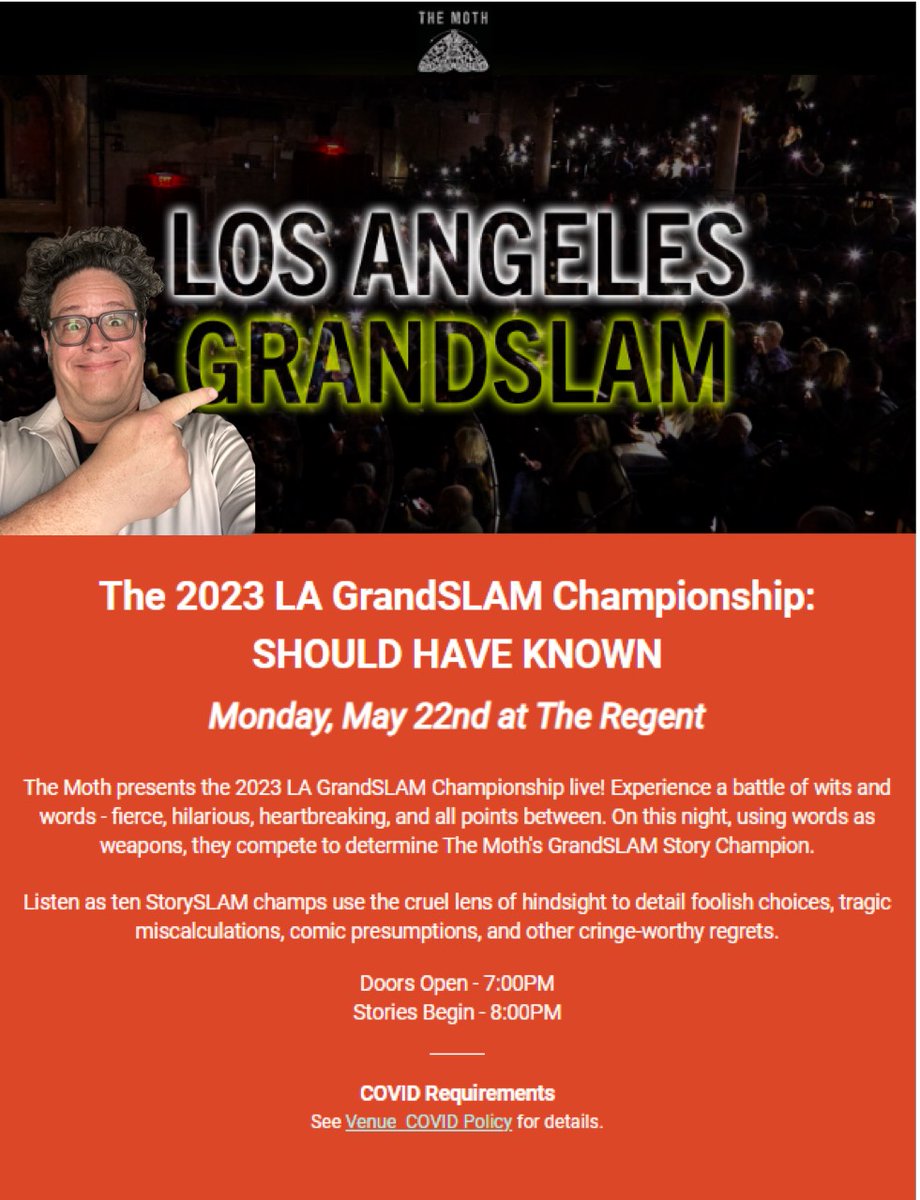 THE MOTH

LOS ANGELES
GRANDSLAM

The 2023 LA GrandSLAM Championship:
SHOULD HAVE KNOWN

Monday, May 22nd at The Regent

The Moth presents the 2023 LA GrandSLAM Championship live! Experience a battle of wits and words - fierce, hilarious, heartbreaking, and all points between. On this night, using words as weapons, they compete to determine The Moth's GrandSLAM Story Champion.

Listen as ten StorySLAM champs use the cruel lens of hindsight to detail foolish choices, tragic miscalculations, comic presumptions, and other cringe-worthy regrets.

Doors Open - 7:00PM
Stories Begin - 8:00PM

COVID Requirements
See Venue COVID Policy for details.